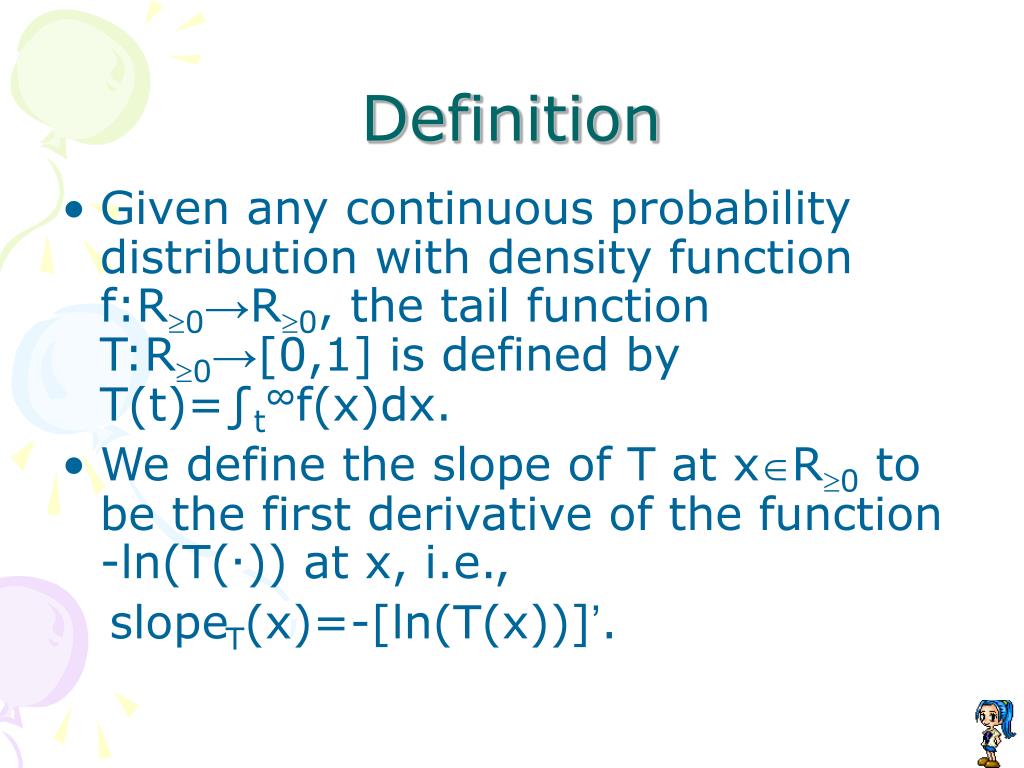 Definition

• Given any continuous probability distribution with density function $f:R_{\geq 0} \rightarrow R_{\geq 0}$, the tail function $T:R_{\geq 0} \rightarrow [0,1]$ is defined by $T(t)=\int_t^\infty f(x)dx$.

• We define the slope of T at $x \in R_{\geq 0}$ to be the first derivative of the function $-\ln(T(\cdot))$ at x, i.e.,

$slope_T(x)=-[\ln(T(x))]'$.